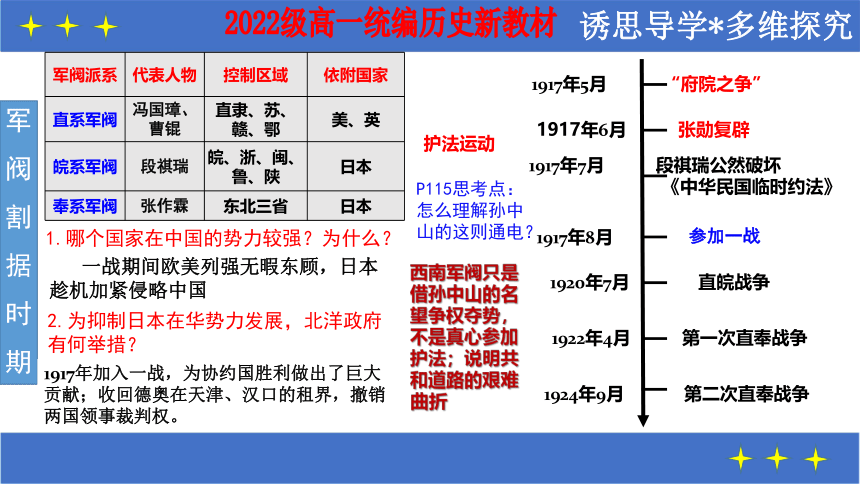 2022级高一统编历史新教材　诱思导学*多维探究

军阀割据时期

| 军阀派系 | 代表人物 | 控制区域 | 依附国家 |
|---|---|---|---|
| 直系军阀 | 冯国璋、曹锟 | 直隶、苏、赣、鄂 | 美、英 |
| 皖系军阀 | 段祺瑞 | 皖、浙、闽、鲁、陕 | 日本 |
| 奉系军阀 | 张作霖 | 东北三省 | 日本 |

1. 哪个国家在中国的势力较强？为什么？

一战期间欧美列强无暇东顾，日本趁机加紧侵略中国

2. 为抑制日本在华势力发展，北洋政府有何举措？

1917年加入一战，为协约国胜利做出了巨大贡献；收回德奥在天津、汉口的租界，撤销两国领事裁判权。

护法运动

P115思考点：怎么理解孙中山的这则通电？

西南军阀只是借孙中山的名望争权夺势，不是真心参加护法；说明共和道路的艰难曲折

1917年5月　“府院之争”
1917年6月　张勋复辟
1917年7月　段祺瑞公然破坏《中华民国临时约法》
1917年8月　参加一战
1920年7月　直皖战争
1922年4月　第一次直奉战争
1924年9月　第二次直奉战争